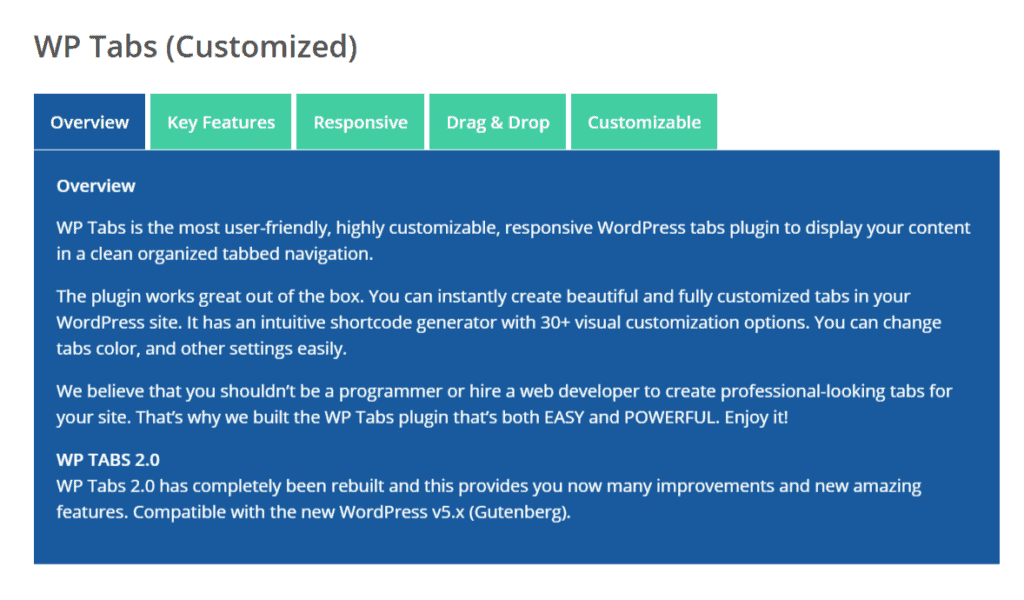 WP Tabs (Customized)

Overview Key Features Responsive Drag & Drop Customizable

Overview

WP Tabs is the most user-friendly, highly customizable, responsive WordPress tabs plugin to display your content in a clean organized tabbed navigation.

The plugin works great out of the box. You can instantly create beautiful and fully customized tabs in your WordPress site. It has an intuitive shortcode generator with 30+ visual customization options. You can change tabs color, and other settings easily.

We believe that you shouldn't be a programmer or hire a web developer to create professional-looking tabs for your site. That's why we built the WP Tabs plugin that's both EASY and POWERFUL. Enjoy it!

WP TABS 2.0
WP Tabs 2.0 has completely been rebuilt and this provides you now many improvements and new amazing features. Compatible with the new WordPress v5.x (Gutenberg).